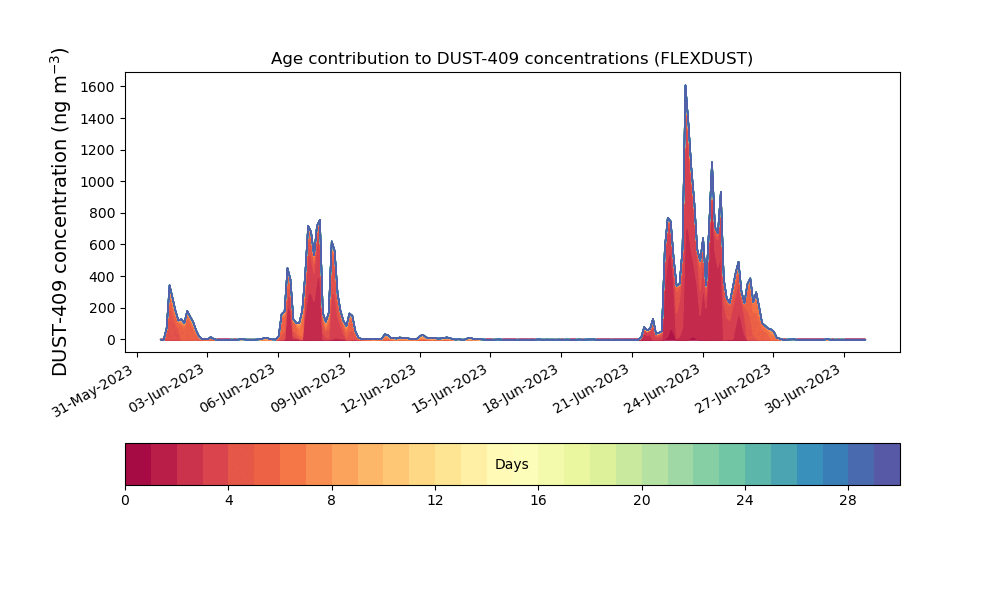 Age contribution to DUST-409 concentrations (FLEXDUST)

DUST-409 concentration (ng m$^{-3}$)

1600
1400
1200
1000
800
600
400
200
0

31-May-2023
03-Jun-2023
06-Jun-2023
09-Jun-2023
12-Jun-2023
15-Jun-2023
18-Jun-2023
21-Jun-2023
24-Jun-2023
27-Jun-2023
30-Jun-2023

Days

0
4
8
12
16
20
24
28